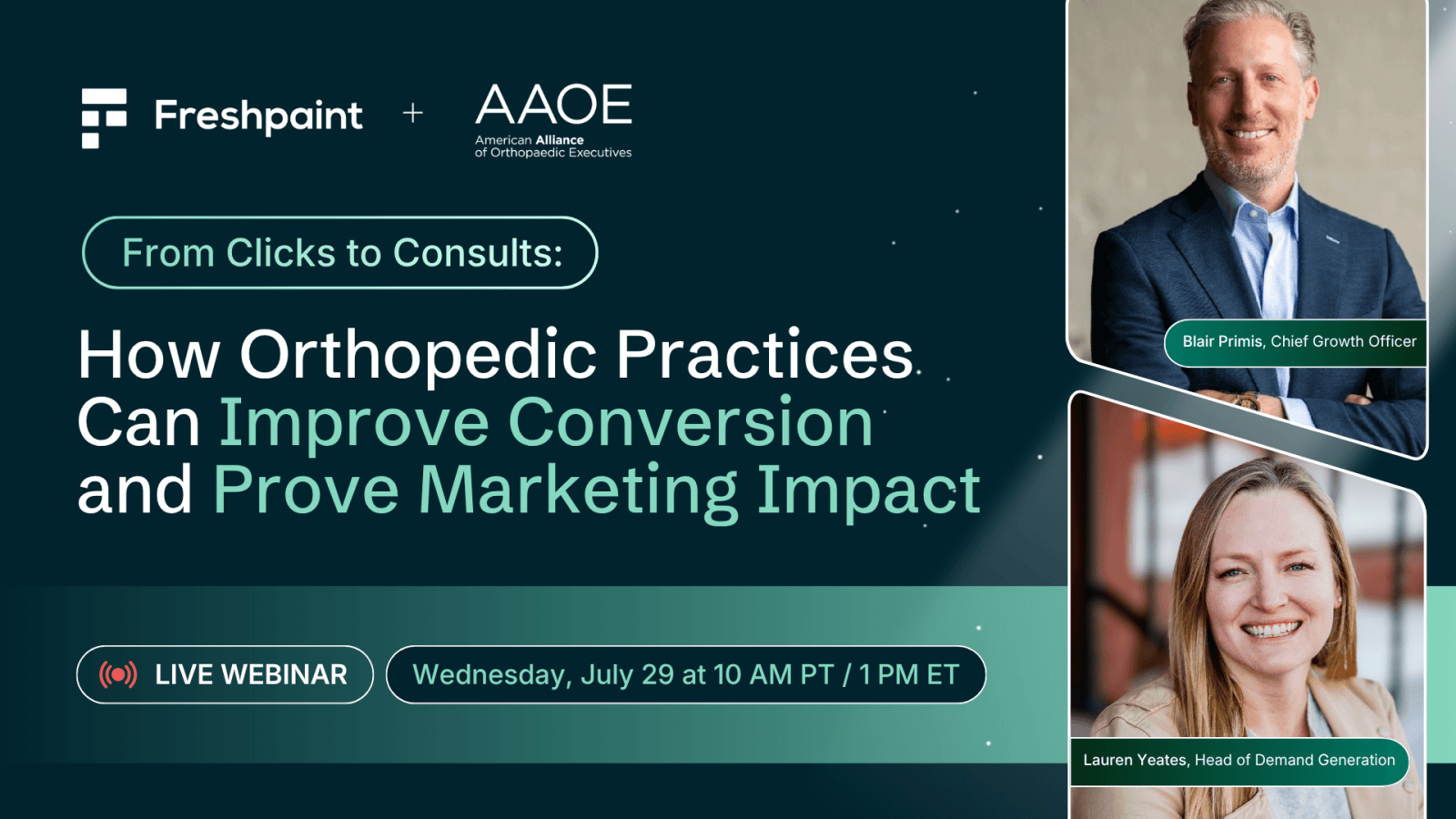 Freshpaint + AAOE American Alliance of Orthopaedic Executives

From Clicks to Consults:

How Orthopedic Practices Can Improve Conversion and Prove Marketing Impact

LIVE WEBINAR

Wednesday, July 29 at 10 AM PT / 1 PM ET

Blair Primis, Chief Growth Officer

Lauren Yeates, Head of Demand Generation